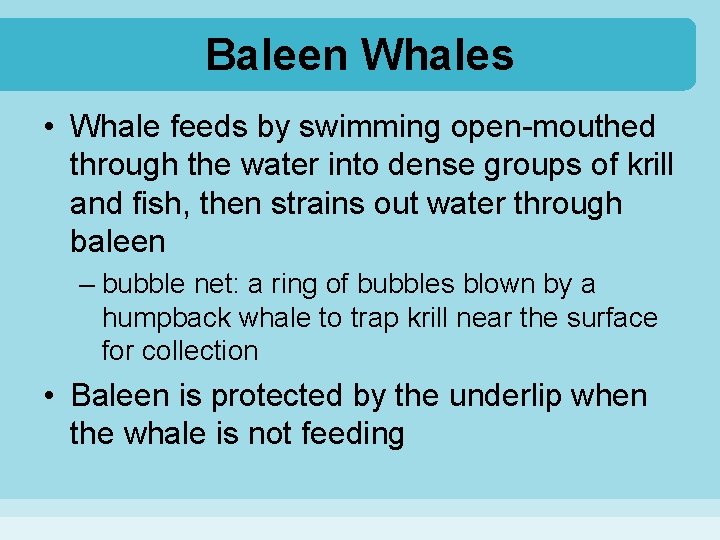 Baleen Whales

• Whale feeds by swimming open-mouthed through the water into dense groups of krill and fish, then strains out water through baleen

– bubble net: a ring of bubbles blown by a humpback whale to trap krill near the surface for collection

• Baleen is protected by the underlip when the whale is not feeding